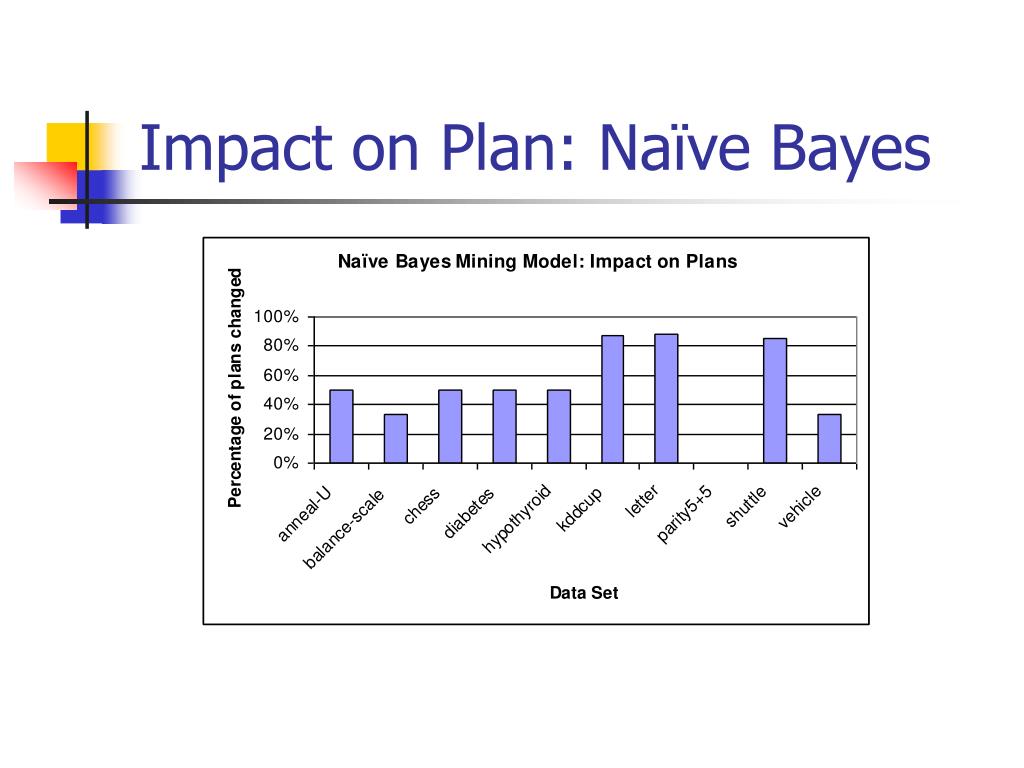 Impact on Plan: Naïve Bayes

Naïve Bayes Mining Model: Impact on Plans

Percentage of plans changed

100%
80%
60%
40%
20%
0%

anneal-U
balance-scale
chess
diabetes
hypothyroid
kddcup
letter
parity5+5
shuttle
vehicle

Data Set